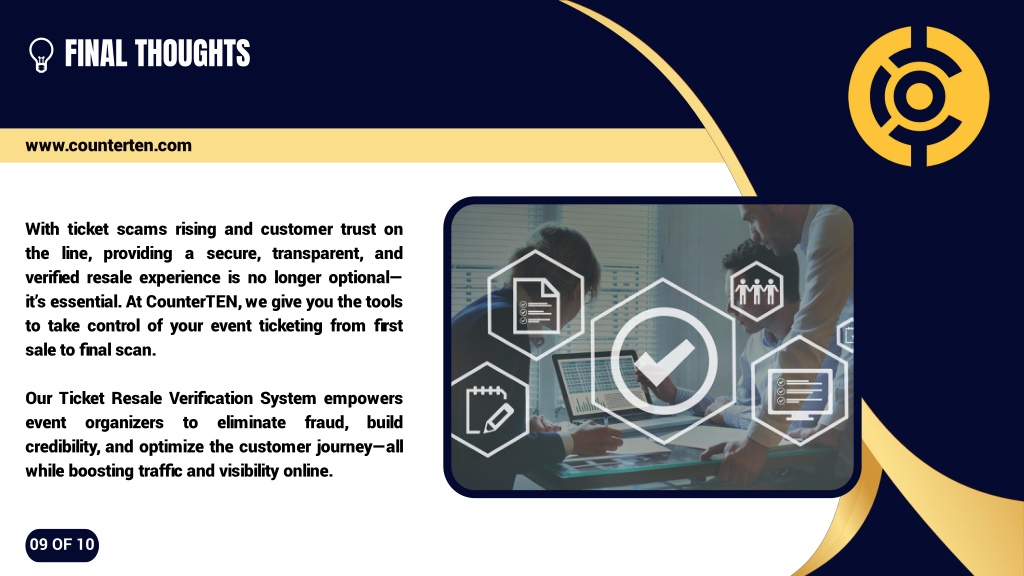 FINAL THOUGHTS

www.counterten.com

With ticket scams rising and customer trust on the line, providing a secure, transparent, and verified resale experience is no longer optional—it's essential. At CounterTEN, we give you the tools to take control of your event ticketing from first sale to final scan.

Our Ticket Resale Verification System empowers event organizers to eliminate fraud, build credibility, and optimize the customer journey—all while boosting traffic and visibility online.

09 OF 10